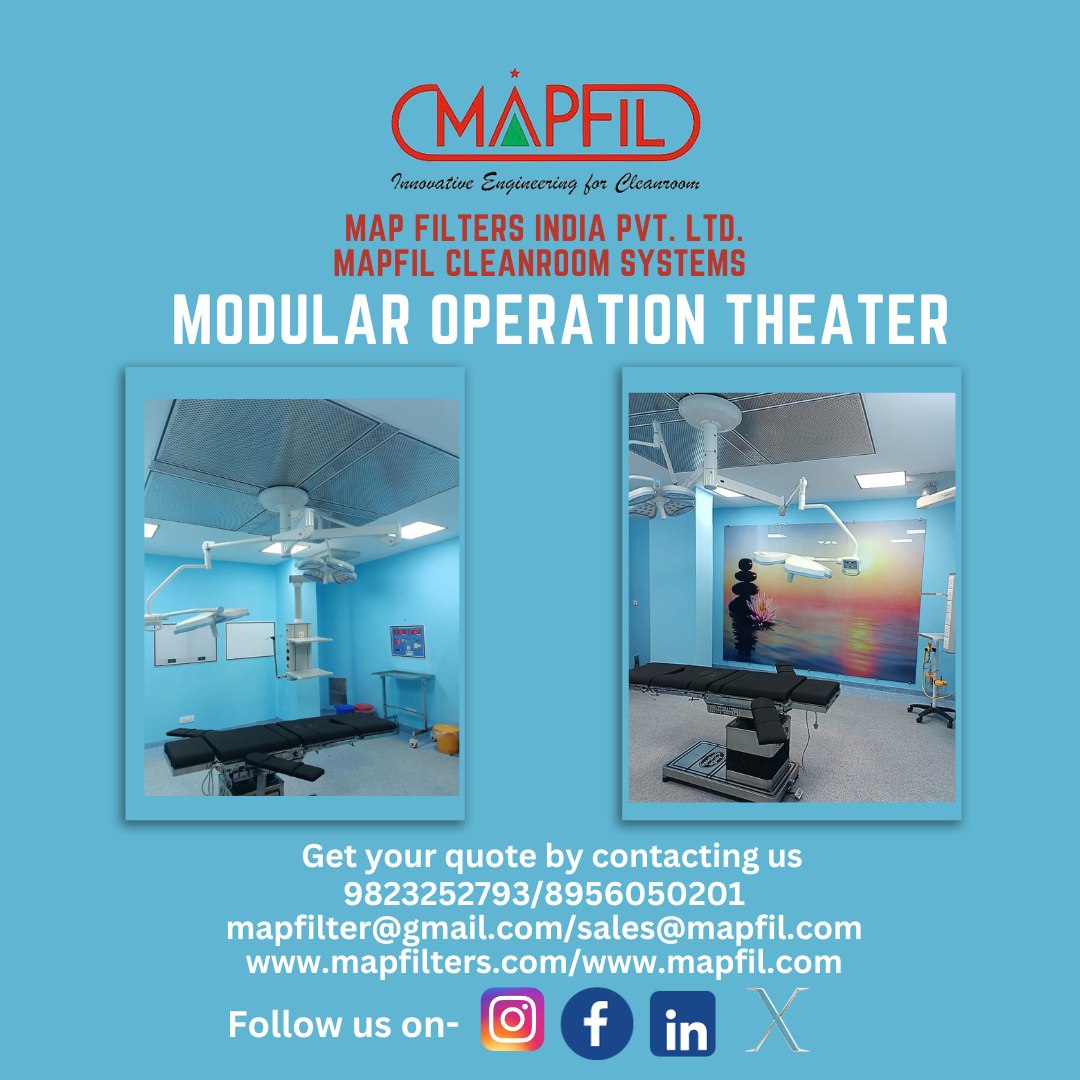 MAPFIL

Innovative Engineering for Cleanroom

MAP FILTERS INDIA PVT. LTD.
MAPFIL CLEANROOM SYSTEMS

MODULAR OPERATION THEATER

Get your quote by contacting us
9823252793/8956050201
mapfilter@gmail.com/sales@mapfil.com
www.mapfilters.com/www.mapfil.com

Follow us on-